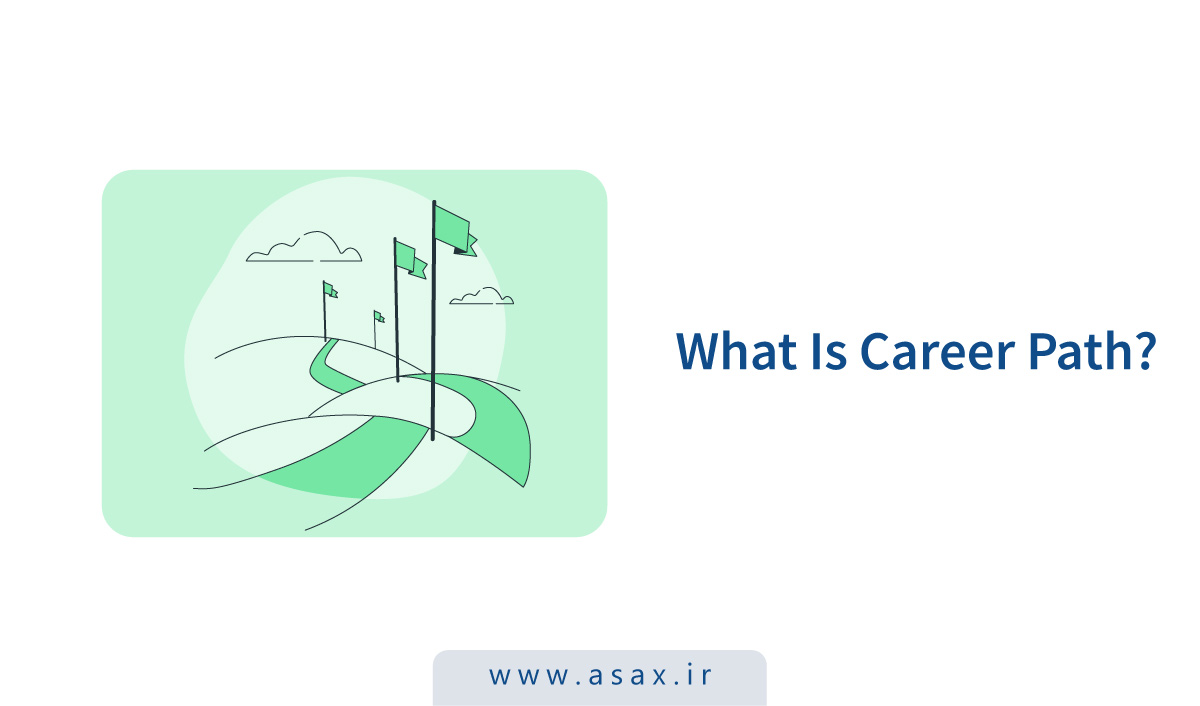 What Is Career Path?

www.asax.ir